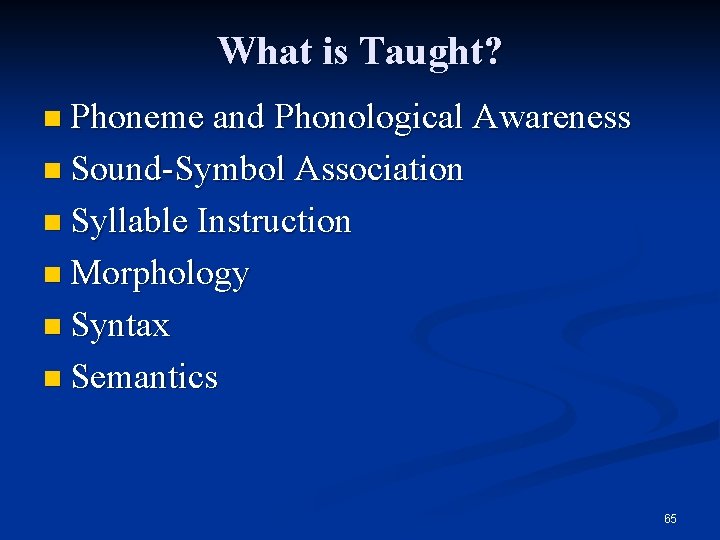 What is Taught?

- Phoneme and Phonological Awareness
- Sound-Symbol Association
- Syllable Instruction
- Morphology
- Syntax
- Semantics

65